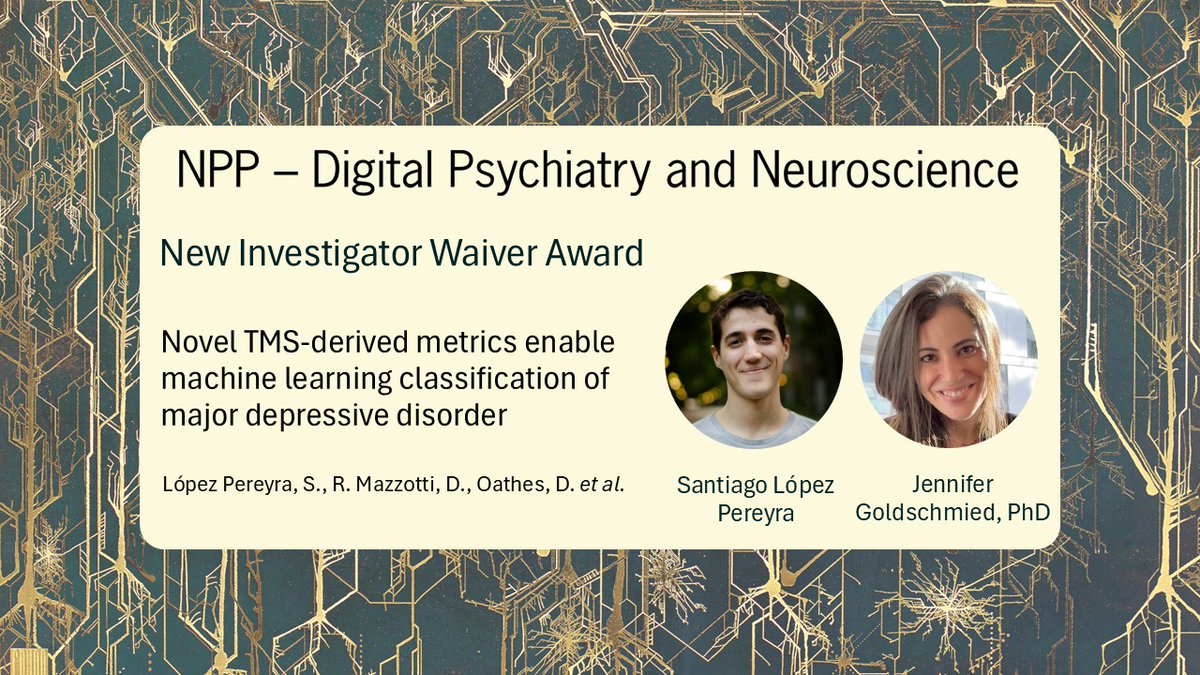 NPP – Digital Psychiatry and Neuroscience

New Investigator Waiver Award

Novel TMS-derived metrics enable machine learning classification of major depressive disorder

López Pereyra, S., R. Mazzotti, D., Oathes, D. et al.

Santiago López Pereyra

Jennifer Goldschmied, PhD